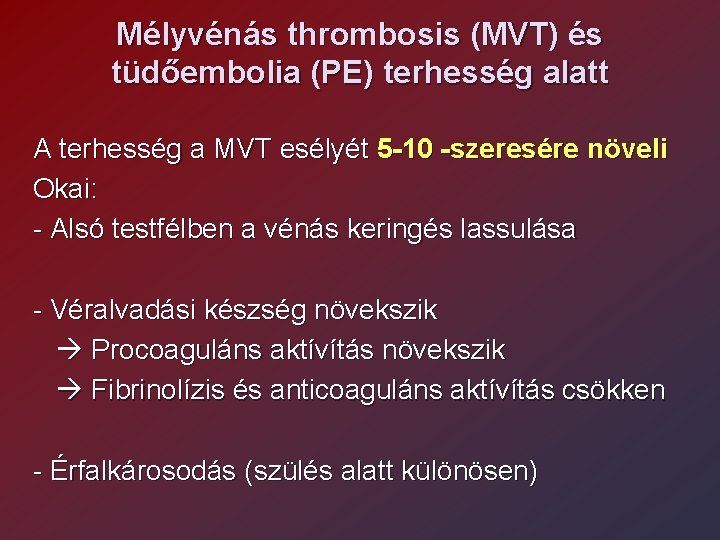 Mélyvénás thrombosis (MVT) és tüdőembolia (PE) terhesség alatt

A terhesség a MVT esélyét 5-10 -szeresére növeli
Okai:
- Alsó testfélben a vénás keringés lassulása

- Véralvadási készség növekszik
→ Procoaguláns aktívítás növekszik
→ Fibrinolízis és anticoaguláns aktívítás csökken

- Érfalkárosodás (szülés alatt különösen)